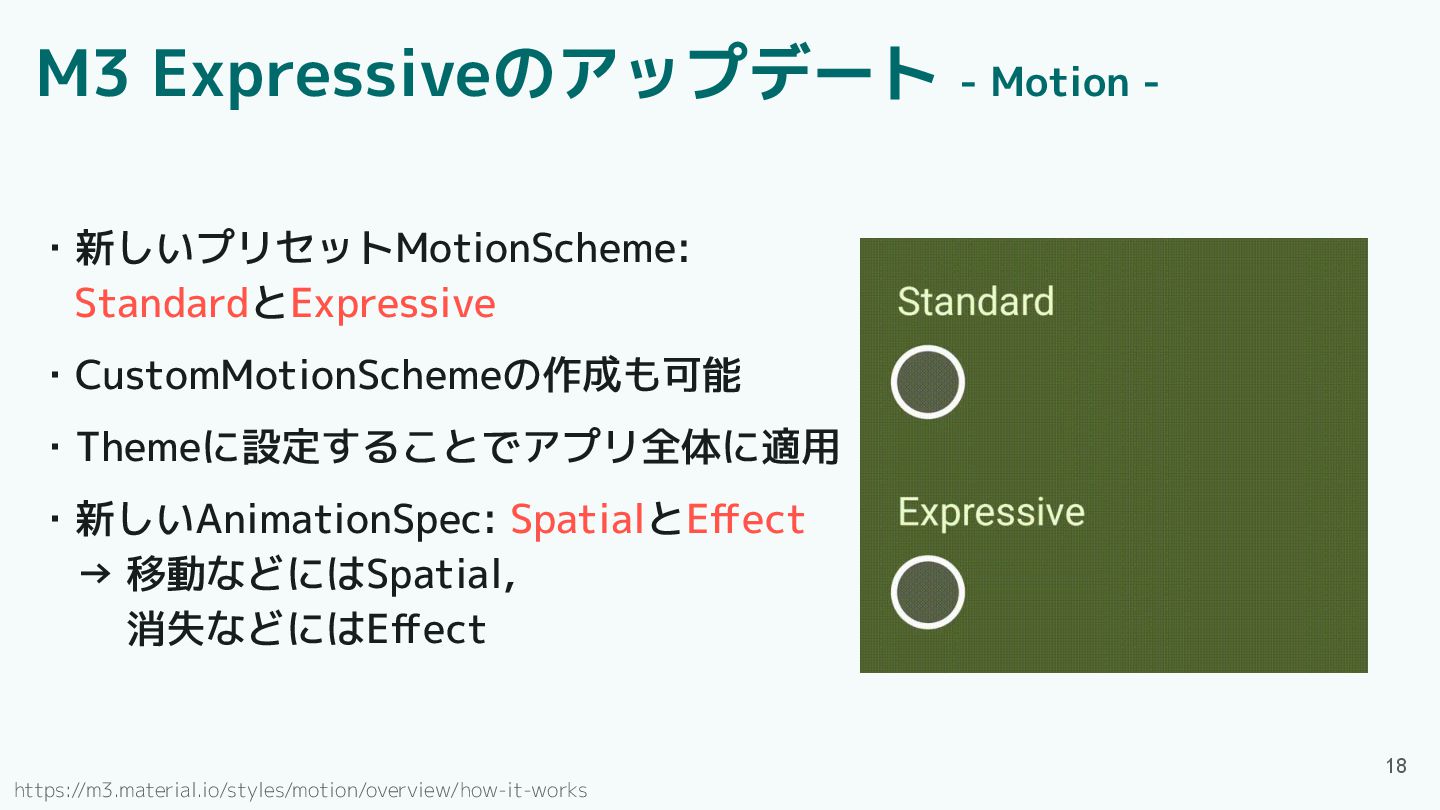 M3 Expressiveのアップデート - Motion -

・新しいプリセットMotionScheme: StandardとExpressive

・CustomMotionSchemeの作成も可能

・Themeに設定することでアプリ全体に適用

・新しいAnimationSpec: SpatialとEffect
→ 移動などにはSpatial, 消失などにはEffect

Standard

Expressive

18

https://m3.material.io/styles/motion/overview/how-it-works